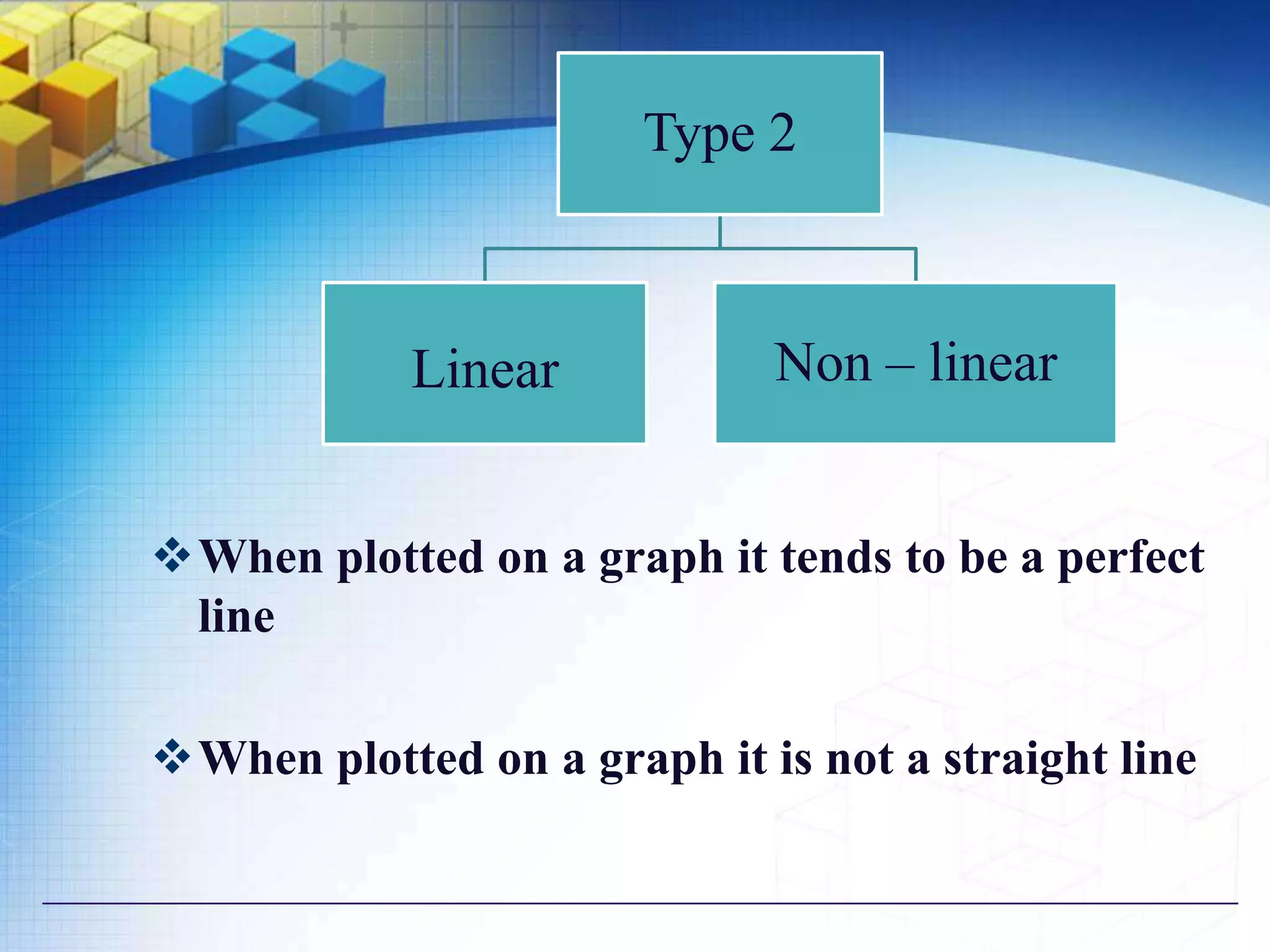 Type 2

Linear

Non – linear

❖ When plotted on a graph it tends to be a perfect line

❖ When plotted on a graph it is not a straight line